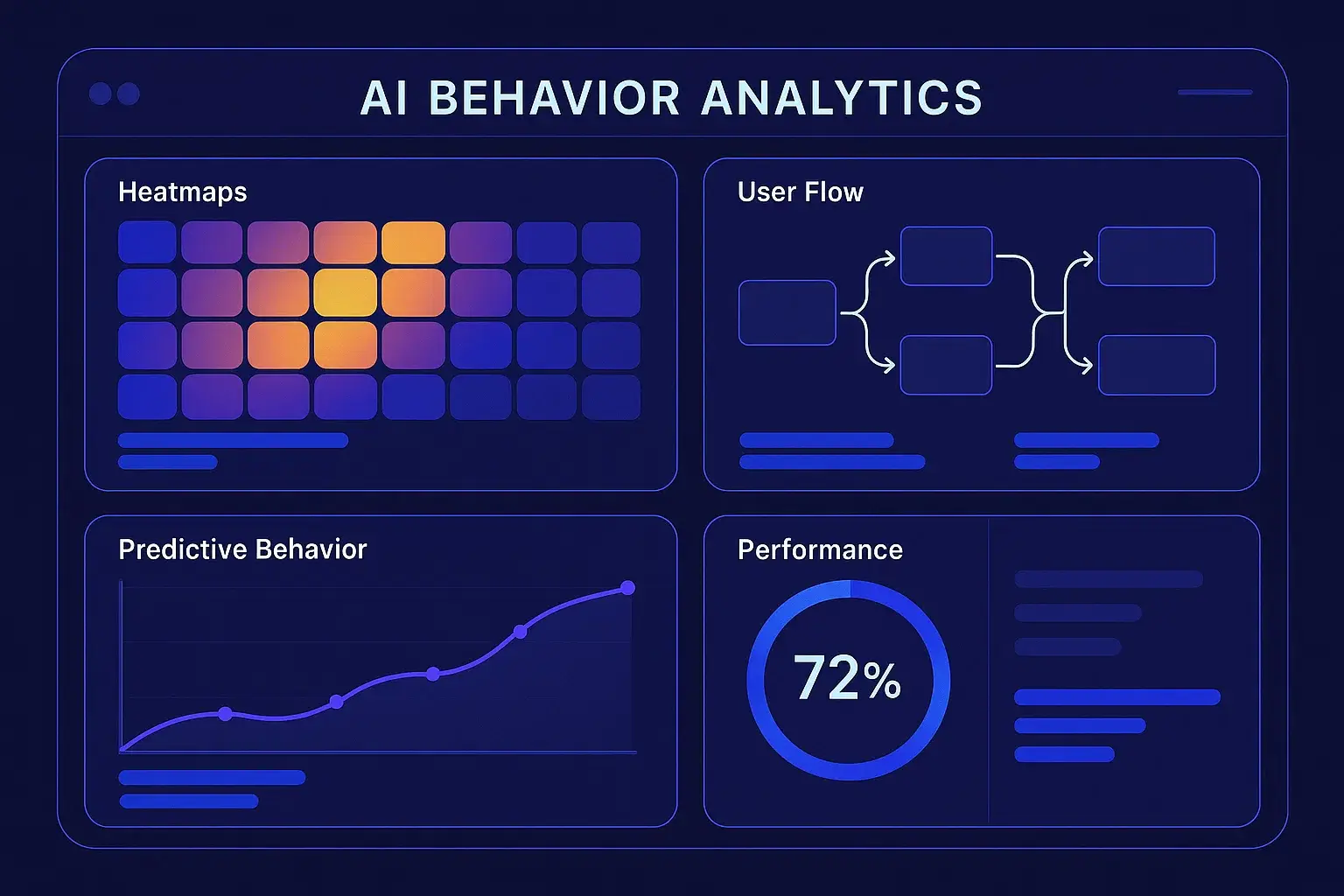 AI BEHAVIOR ANALYTICS

Heatmaps

User Flow

Predictive Behavior

Performance

72%